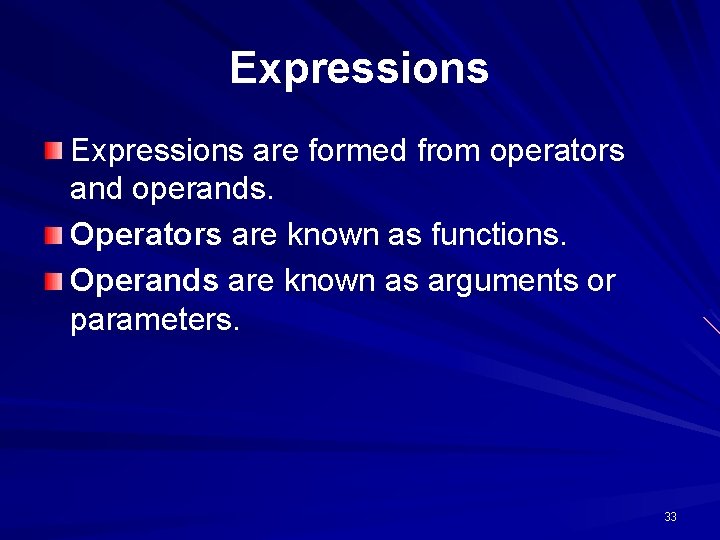 Expressions

Expressions are formed from operators and operands.

Operators are known as functions.

Operands are known as arguments or parameters.

33